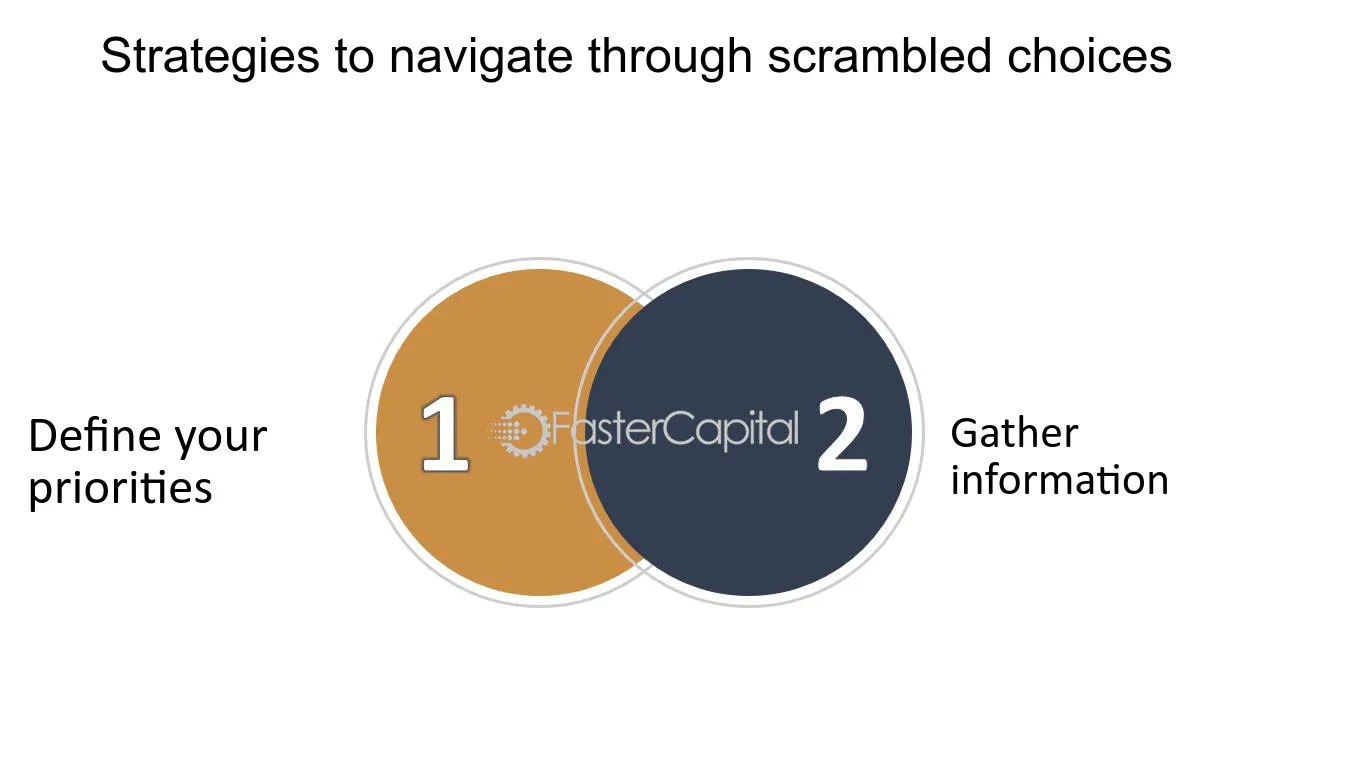 Strategies to navigate through scrambled choices

Define your priorities

1

FasterCapital

2

Gather information